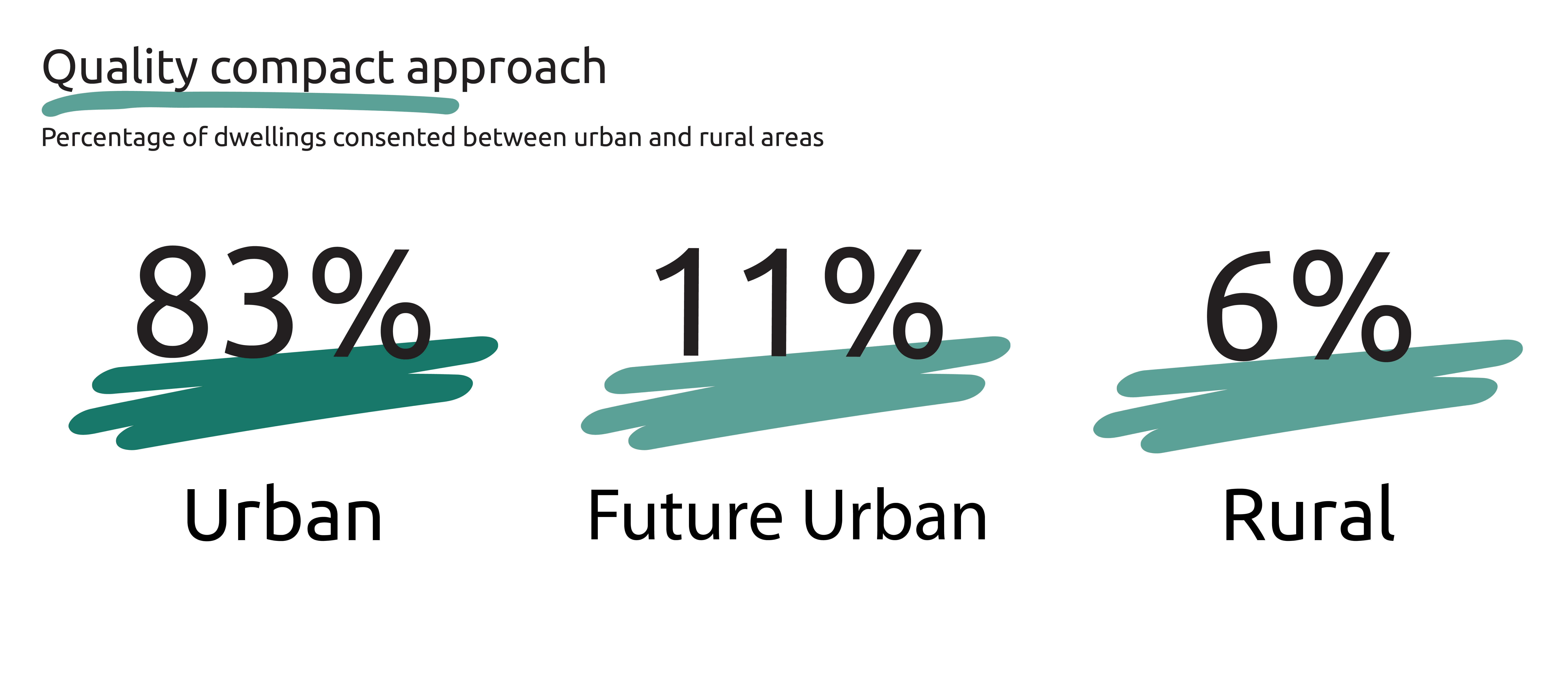 Quality compact approach

Percentage of dwellings consented between urban and rural areas

83%

Urban

11%

Future Urban

6%

Rural